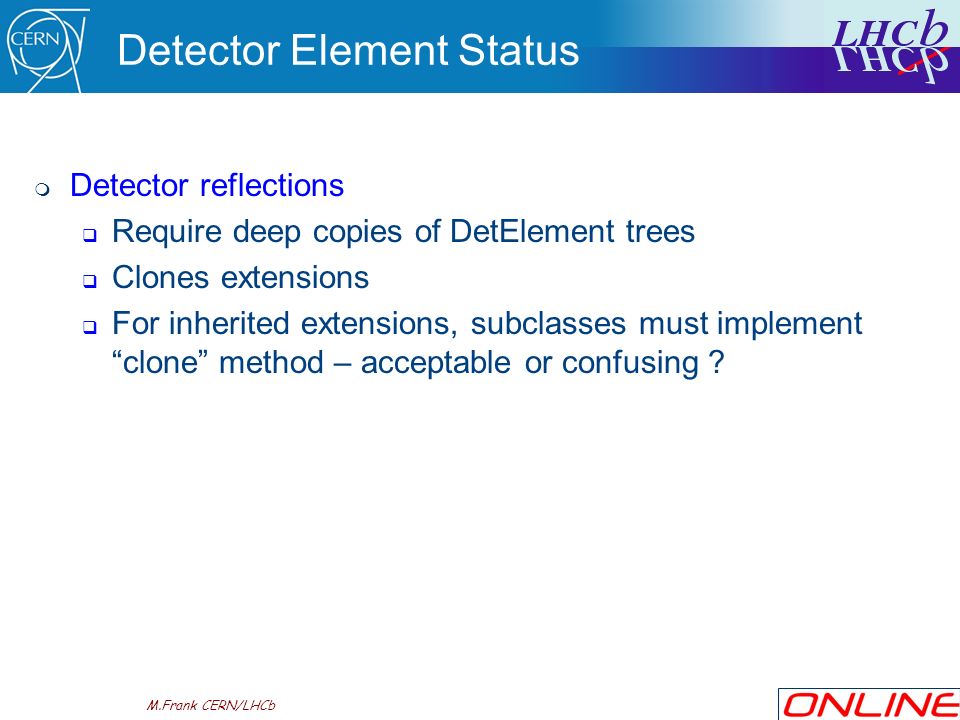 CERN

Detector Element Status

LHCb

Detector reflections

Require deep copies of DetElement trees

Clones extensions

For inherited extensions, subclasses must implement “clone” method – acceptable or confusing ?

M.Frank CERN/LHCb

ONLINE